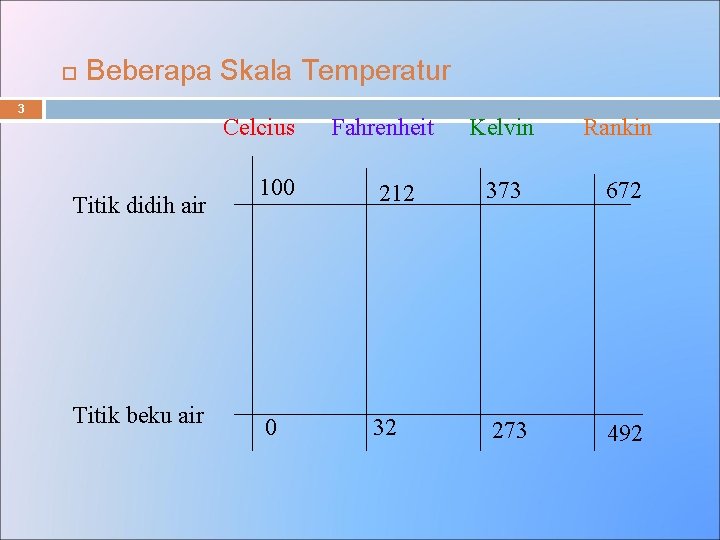 Beberapa Skala Temperatur

3

| | Celcius | Fahrenheit | Kelvin | Rankin |
|---|---|---|---|---|
| Titik didih air | 100 | 212 | 373 | 672 |
| Titik beku air | 0 | 32 | 273 | 492 |